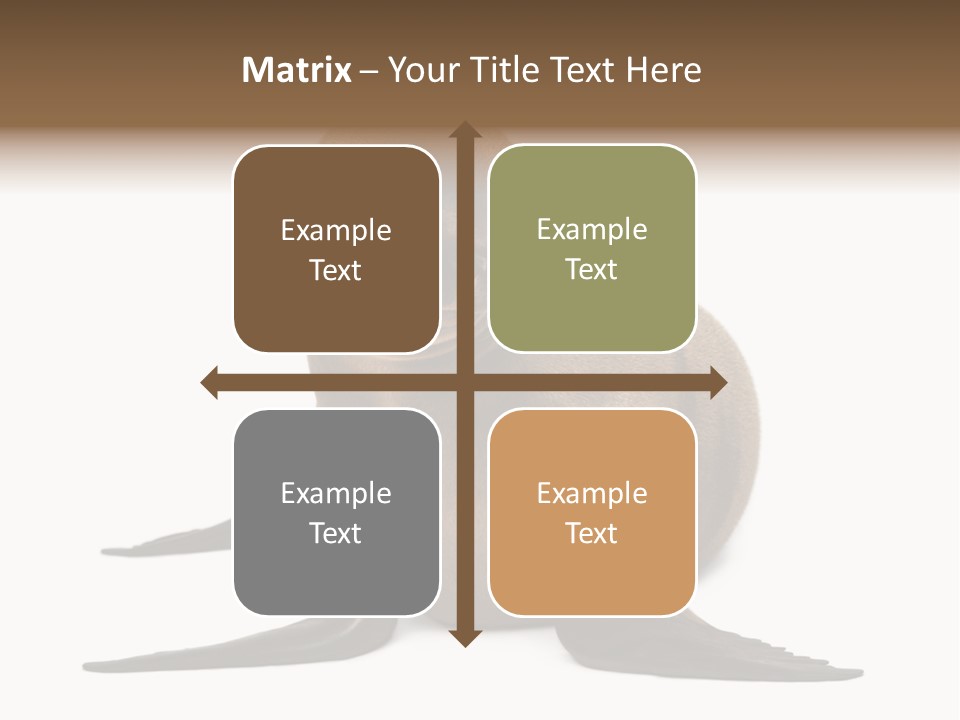 Matrix – Your Title Text Here

Example Text

Example Text

Example Text

Example Text